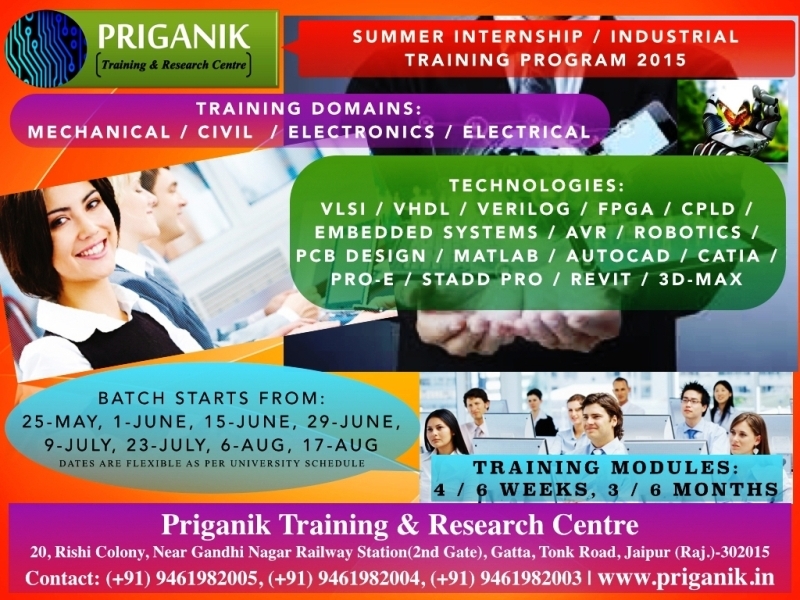 PRIGANIK
Training & Research Centre

SUMMER INTERNSHIP / INDUSTRIAL TRAINING PROGRAM 2015

TRAINING DOMAINS:
MECHANICAL / CIVIL / ELECTRONICS / ELECTRICAL

TECHNOLOGIES:
VLSI / VHDL / VERILOG / FPGA / CPLD / EMBEDDED SYSTEMS / AVR / ROBOTICS / PCB DESIGN / MATLAB / AUTOCAD / CATIA / PRO-E / STADD PRO / REVIT / 3D-MAX

BATCH STARTS FROM:
25-MAY, 1-JUNE, 15-JUNE, 29-JUNE, 9-JULY, 23-JULY, 6-AUG, 17-AUG
DATES ARE FLEXIBLE AS PER UNIVERSITY SCHEDULE

TRAINING MODULES:
4 / 6 WEEKS, 3 / 6 MONTHS

Priganik Training & Research Centre
20, Rishi Colony, Near Gandhi Nagar Railway Station(2nd Gate), Gatta, Tonk Road, Jaipur (Raj.)-302015
Contact: (+91) 9461982005, (+91) 9461982004, (+91) 9461982003 | www.priganik.in